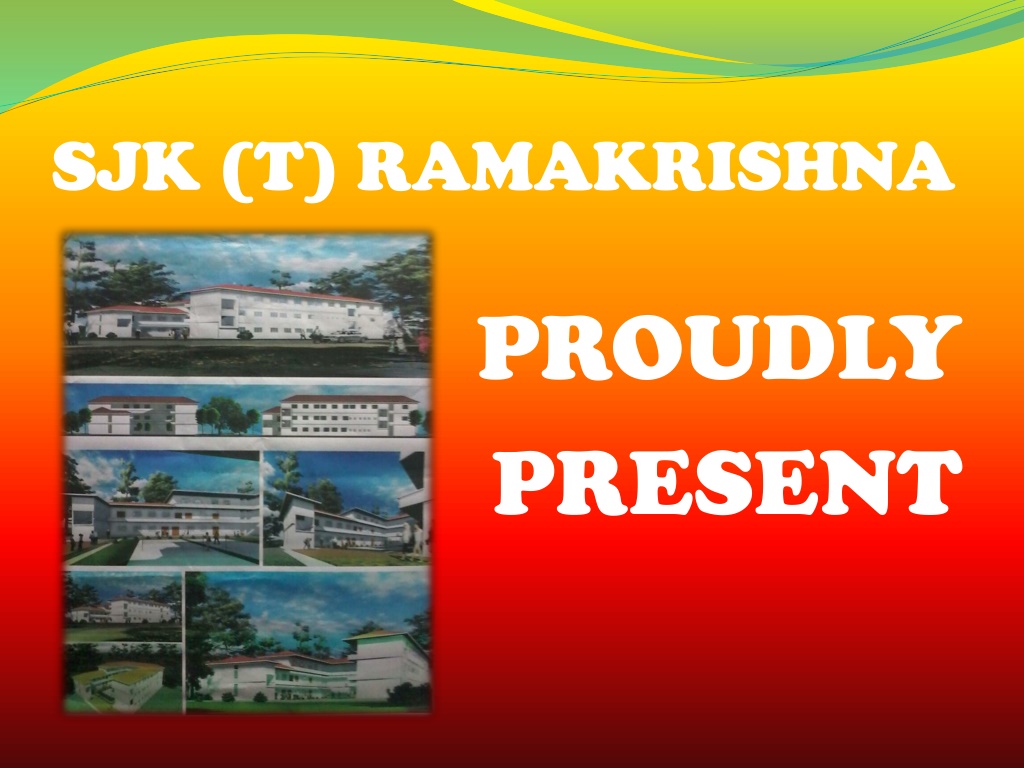 SJK (T) RAMAKRISHNA

PROUDLY PRESENT